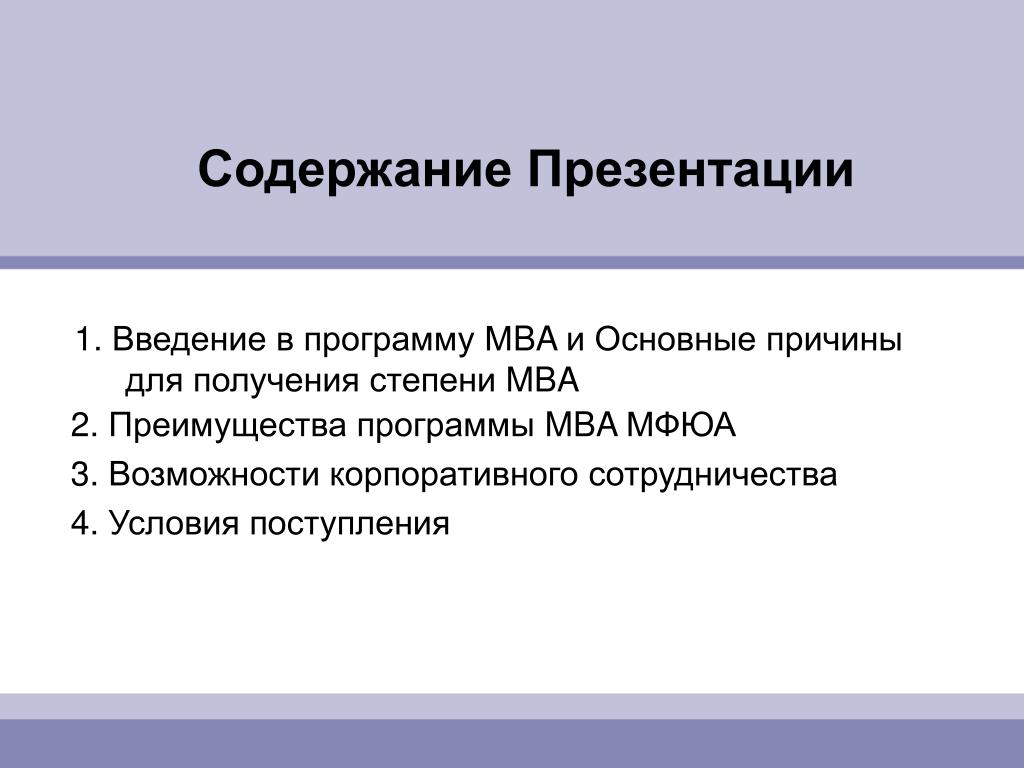 Содержание Презентации

1. Введение в программу МВА и Основные причины для получения степени МВА

2. Преимущества программы МВА МФЮА

3. Возможности корпоративного сотрудничества

4. Условия поступления